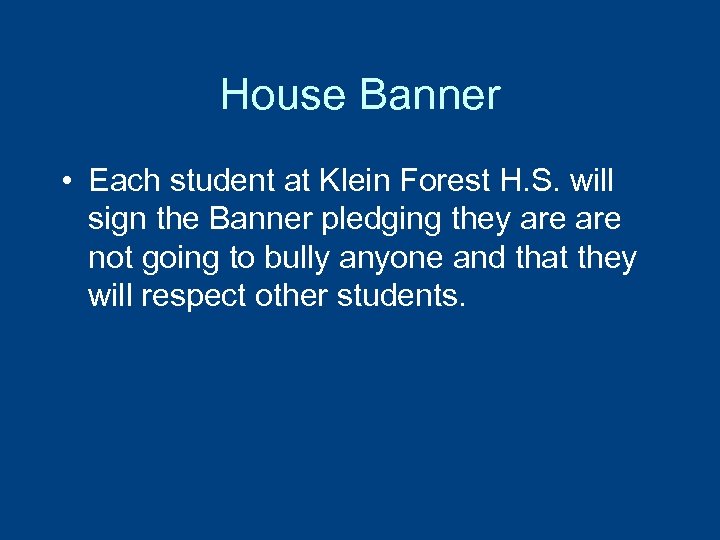 House Banner

• Each student at Klein Forest H.S. will sign the Banner pledging they are are not going to bully anyone and that they will respect other students.